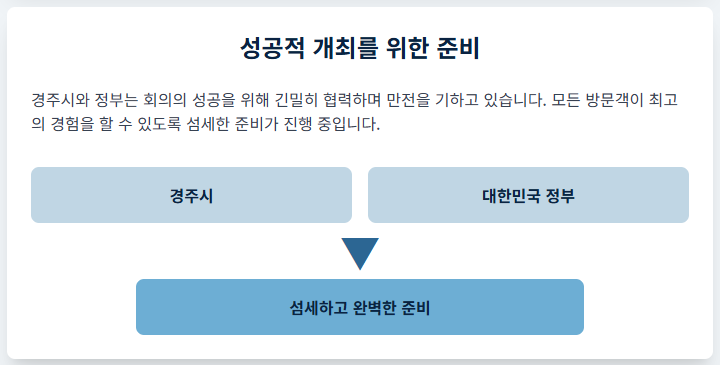 성공적 개최를 위한 준비

경주시와 정부는 회의의 성공을 위해 긴밀히 협력하며 만전을 기하고 있습니다. 모든 방문객이 최고의 경험을 할 수 있도록 섬세한 준비가 진행 중입니다.

경주시

대한민국 정부

섬세하고 완벽한 준비